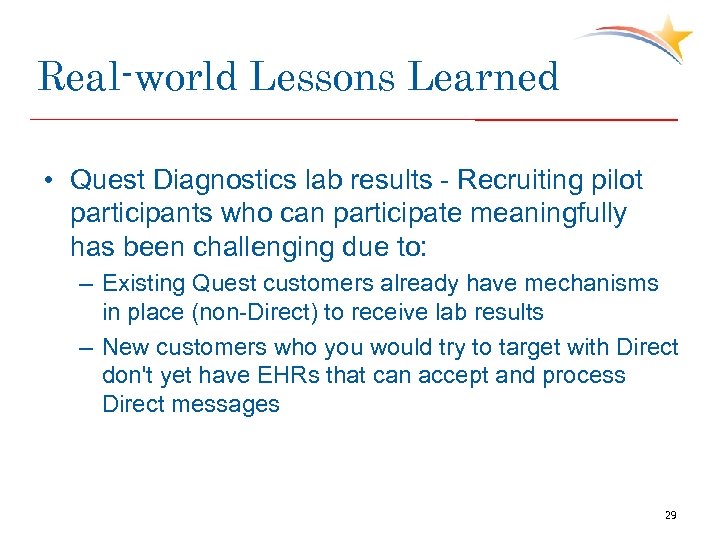 Real-world Lessons Learned

• Quest Diagnostics lab results - Recruiting pilot participants who can participate meaningfully has been challenging due to:

– Existing Quest customers already have mechanisms in place (non-Direct) to receive lab results

– New customers who you would try to target with Direct don't yet have EHRs that can accept and process Direct messages

29